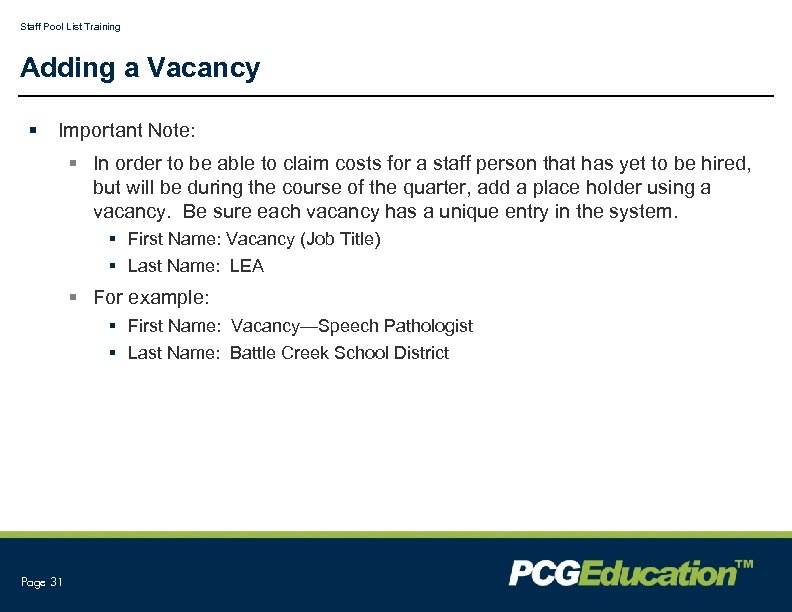 Staff Pool List Training

Adding a Vacancy

▪ Important Note:

▪ In order to be able to claim costs for a staff person that has yet to be hired, but will be during the course of the quarter, add a place holder using a vacancy. Be sure each vacancy has a unique entry in the system.

▪ First Name: Vacancy (Job Title)

▪ Last Name: LEA

▪ For example:

▪ First Name: Vacancy—Speech Pathologist

▪ Last Name: Battle Creek School District

Page 31

PCGEducation™